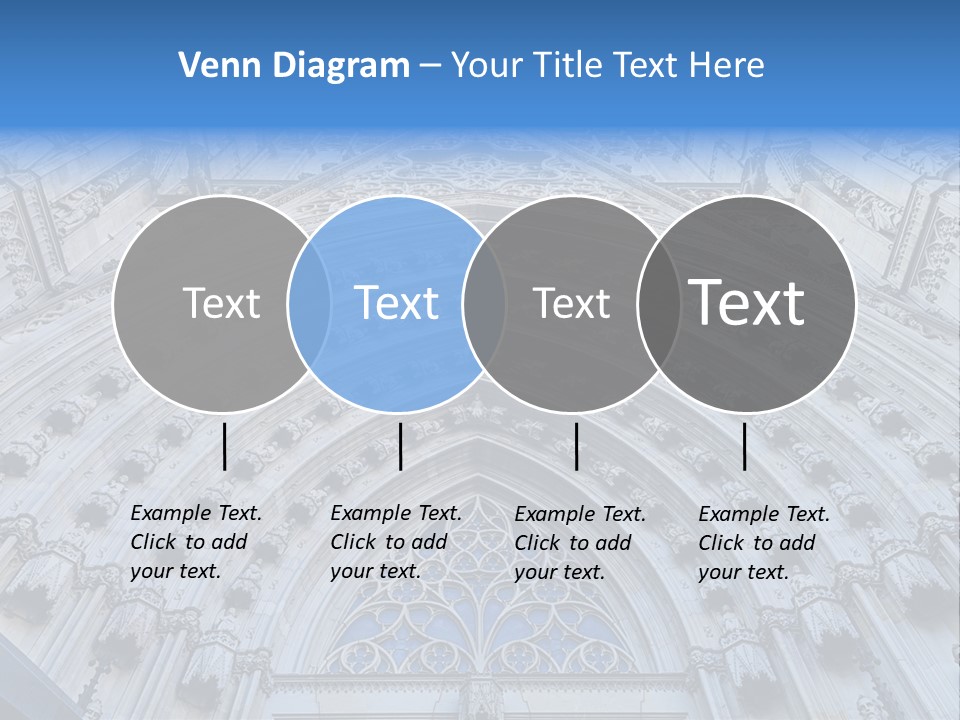 Venn Diagram – Your Title Text Here

Text

Text

Text

Text

Example Text. Click to add your text.

Example Text. Click to add your text.

Example Text. Click to add your text.

Example Text. Click to add your text.